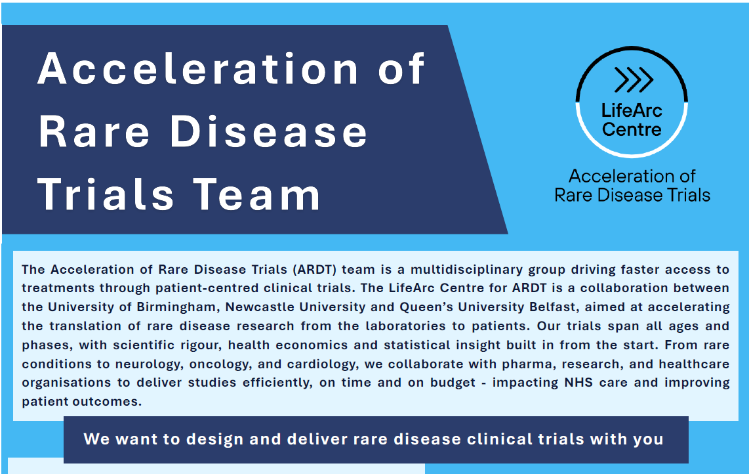 Acceleration of Rare Disease Trials Team

LifeArc Centre

Acceleration of Rare Disease Trials

The Acceleration of Rare Disease Trials (ARDT) team is a multidisciplinary group driving faster access to treatments through patient-centred clinical trials. The LifeArc Centre for ARDT is a collaboration between the University of Birmingham, Newcastle University and Queen's University Belfast, aimed at accelerating the translation of rare disease research from the laboratories to patients. Our trials span all ages and phases, with scientific rigour, health economics and statistical insight built in from the start. From rare conditions to neurology, oncology, and cardiology, we collaborate with pharma, research, and healthcare organisations to deliver studies efficiently, on time and on budget - impacting NHS care and improving patient outcomes.

We want to design and deliver rare disease clinical trials with you